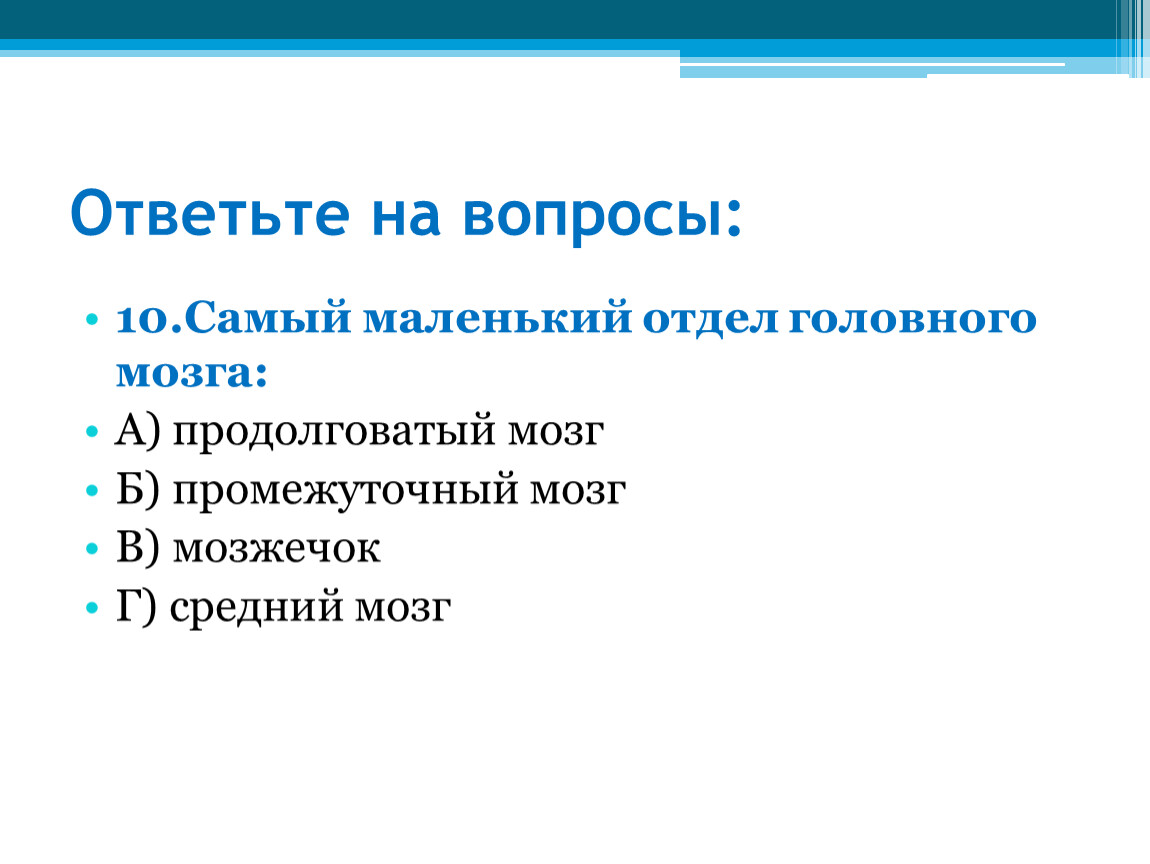 Ответьте на вопросы:

• 10.Самый маленький отдел головного мозга:
• А) продолговатый мозг
• Б) промежуточный мозг
• В) мозжечок
• Г) средний мозг